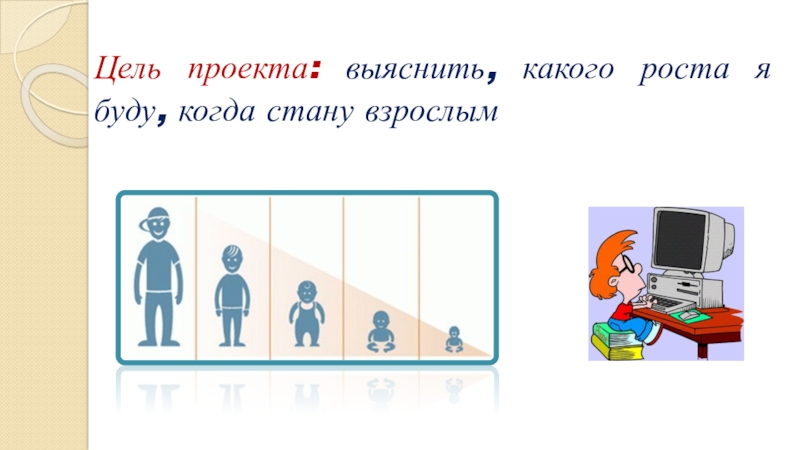 Цель проекта: выяснить, какого роста я буду, когда стану взрослым